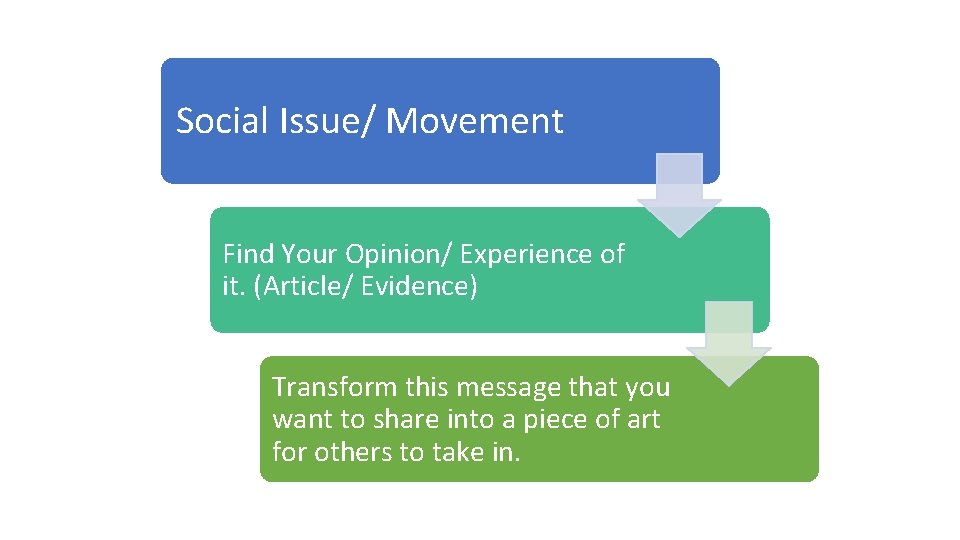 Social Issue/ Movement

Find Your Opinion/ Experience of it. (Article/ Evidence)

Transform this message that you want to share into a piece of art for others to take in.